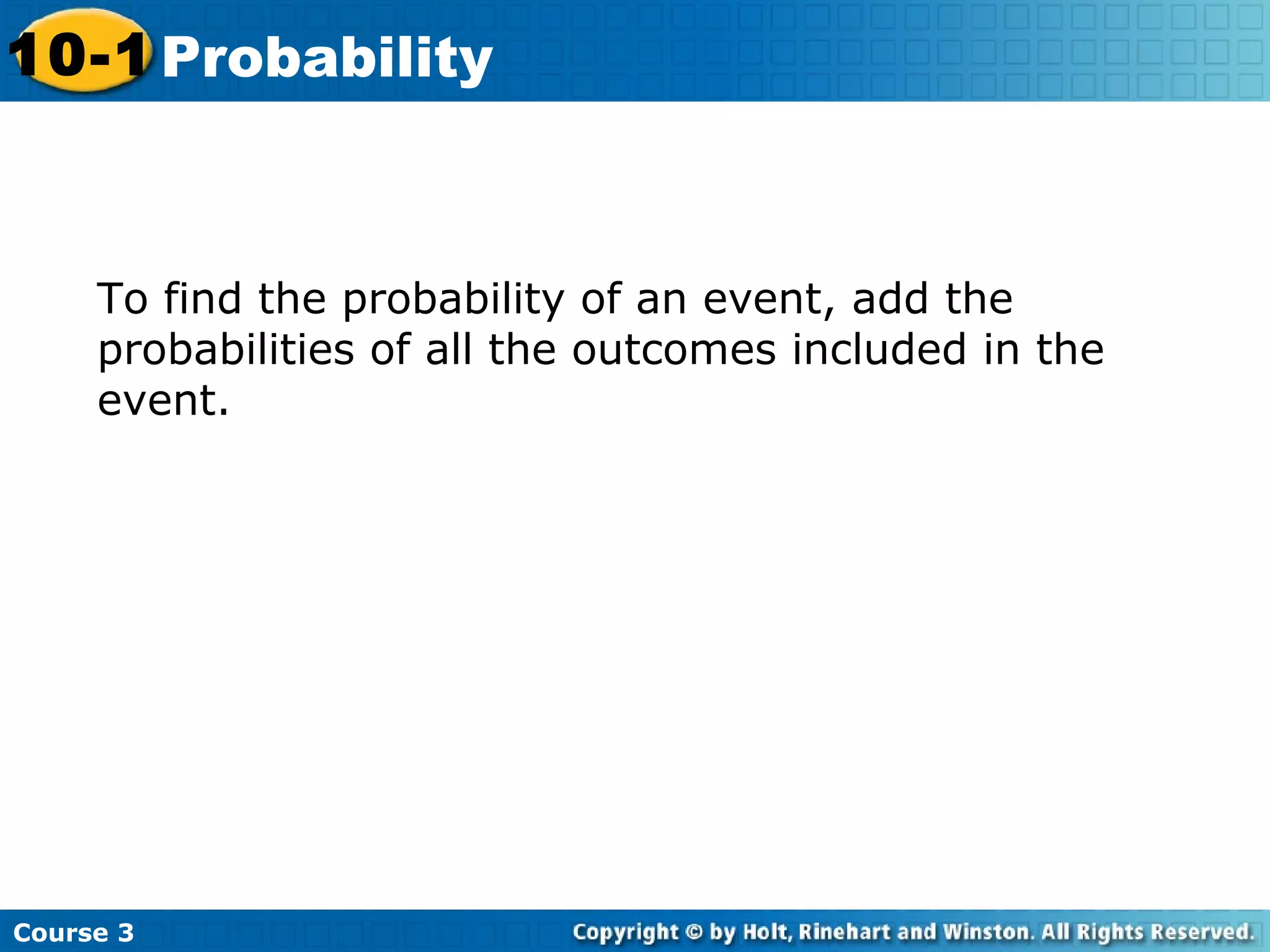 10-1 Probability

To find the probability of an event, add the probabilities of all the outcomes included in the event.

Course 3

Copyright © by Holt, Rinehart and Winston. All Rights Reserved.